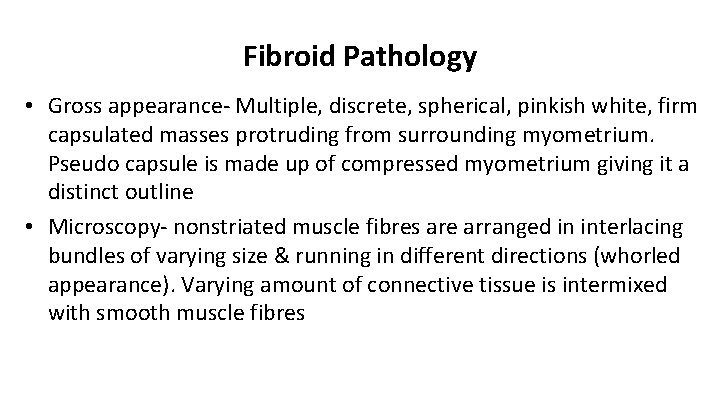 Fibroid Pathology

• Gross appearance- Multiple, discrete, spherical, pinkish white, firm capsulated masses protruding from surrounding myometrium. Pseudo capsule is made up of compressed myometrium giving it a distinct outline

• Microscopy- nonstriated muscle fibres are arranged in interlacing bundles of varying size & running in different directions (whorled appearance). Varying amount of connective tissue is intermixed with smooth muscle fibres